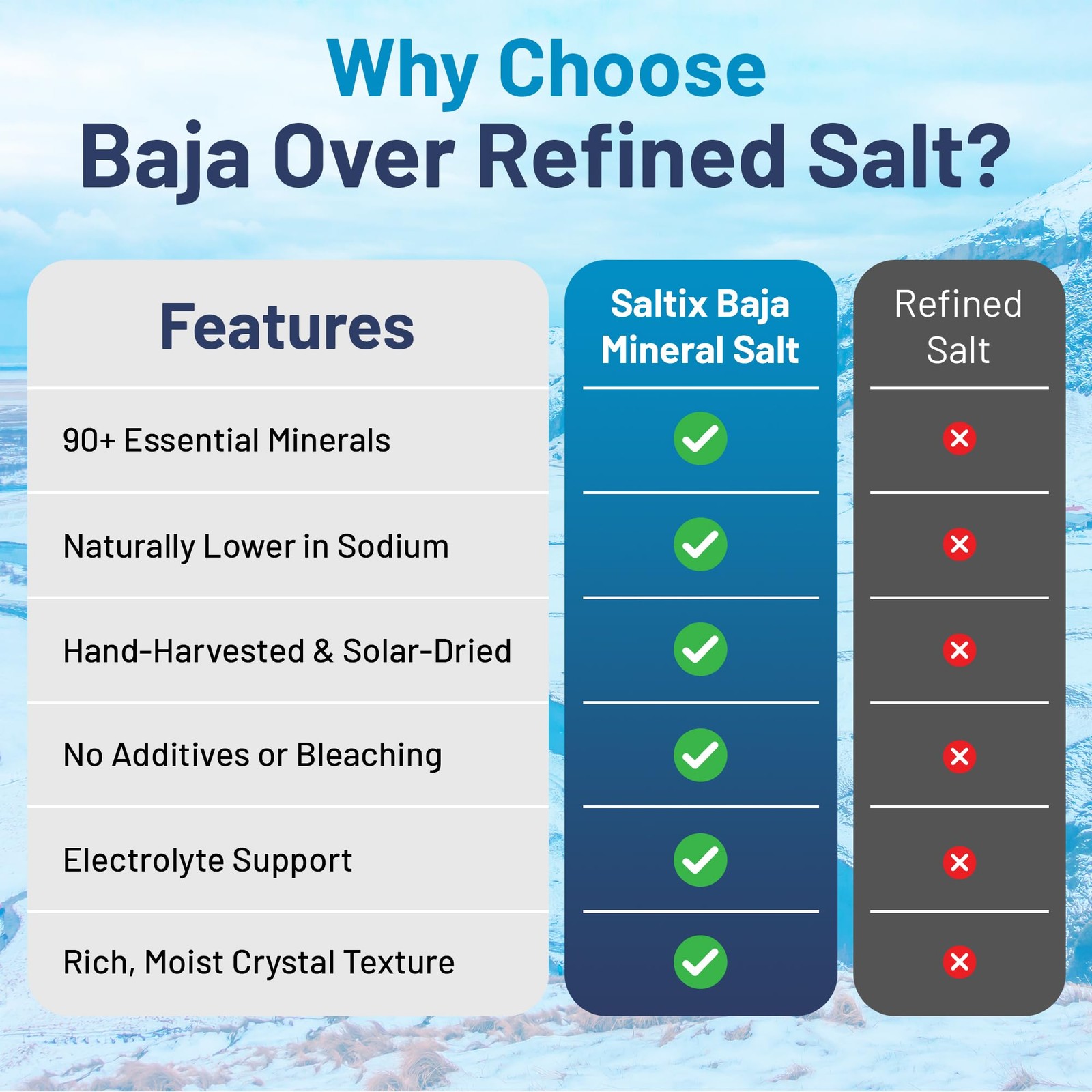 Why Choose
Baja Over Refined Salt?

| Features | Saltix Baja Mineral Salt | Refined Salt |
|---|---|---|
| 90+ Essential Minerals | ✓ | ✗ |
| Naturally Lower in Sodium | ✓ | ✗ |
| Hand-Harvested & Solar-Dried | ✓ | ✗ |
| No Additives or Bleaching | ✓ | ✗ |
| Electrolyte Support | ✓ | ✗ |
| Rich, Moist Crystal Texture | ✓ | ✗ |